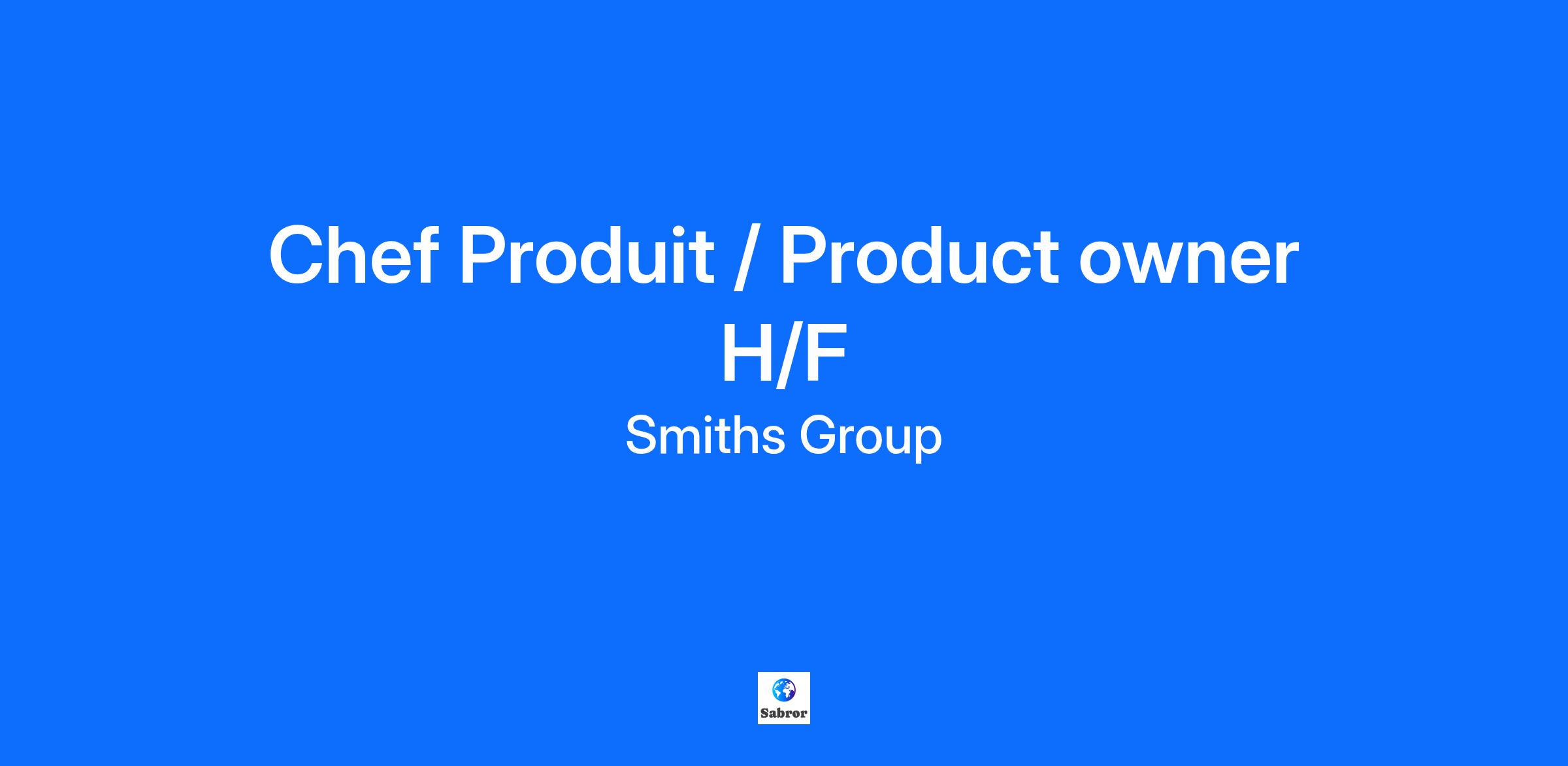 Chef Produit / Product owner H/F

Smiths Group

Sabror